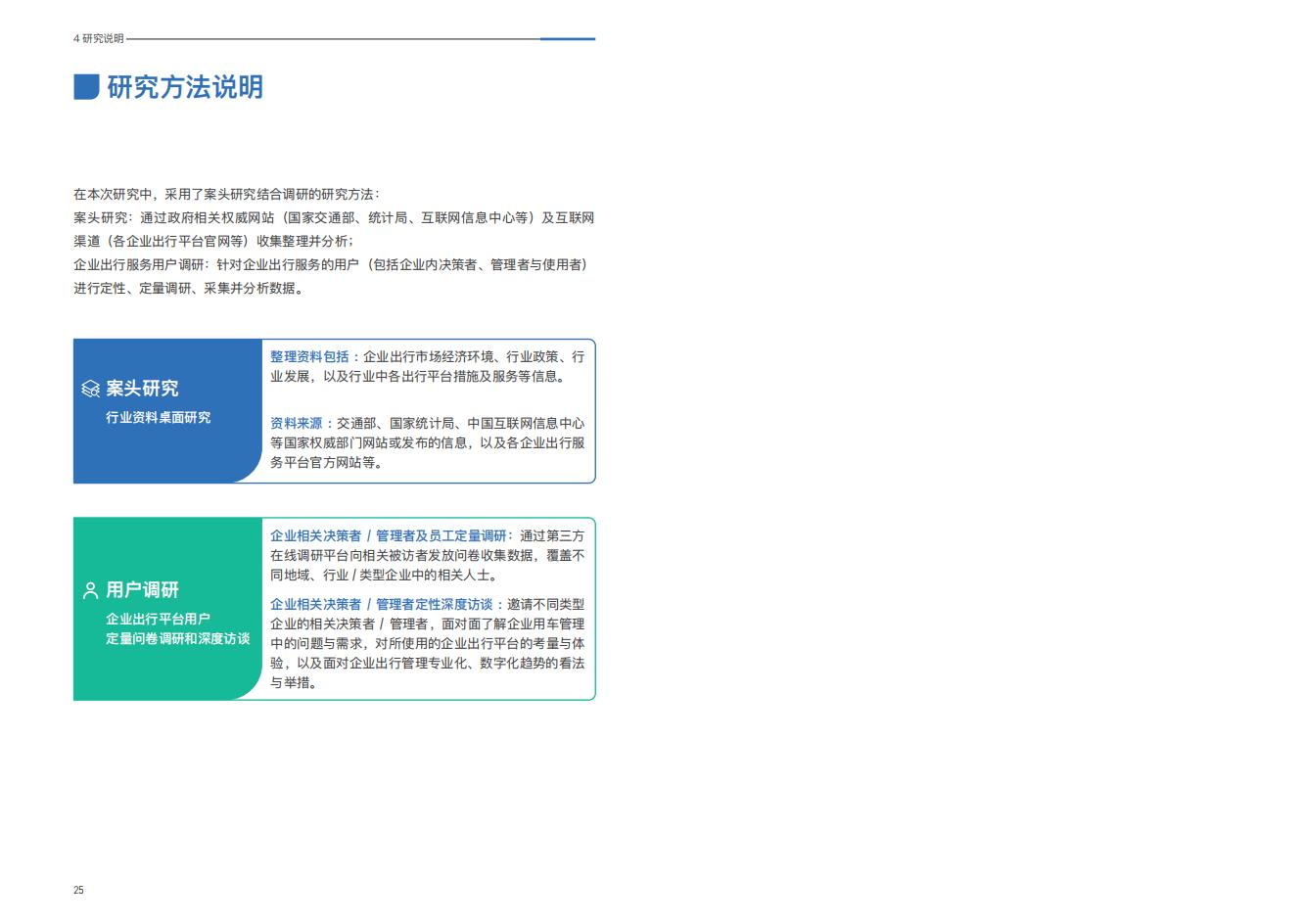 4 研究说明

研究方法说明

在本次研究中，采用了案头研究结合调研的研究方法：
案头研究：通过政府相关权威网站（国家交通部、统计局、互联网信息中心等）及互联网渠道（各企业出行平台官网等）收集整理并分析；
企业出行服务用户调研：针对企业出行服务的用户（包括企业内决策者、管理者与使用者）进行定性、定量调研、采集并分析数据。

案头研究
行业资料桌面研究

整理资料包括：企业出行市场经济环境、行业政策、行业发展，以及行业中各出行平台措施及服务等信息。

资料来源：交通部、国家统计局、中国互联网信息中心等国家权威部门网站或发布的信息，以及各企业出行服务平台官方网站等。

用户调研
企业出行平台用户
定量问卷调研和深度访谈

企业相关决策者 / 管理者及员工定量调研：通过第三方在线调研平台向相关被访者发放问卷收集数据，覆盖不同地域、行业 / 类型企业中的相关人士。

企业相关决策者 / 管理者定性深度访谈：邀请不同类型企业的相关决策者 / 管理者，面对面了解企业用车管理中的问题与需求，对所使用的企业出行平台的考量与体验，以及面对企业出行管理专业化、数字化趋势的看法与举措。

25